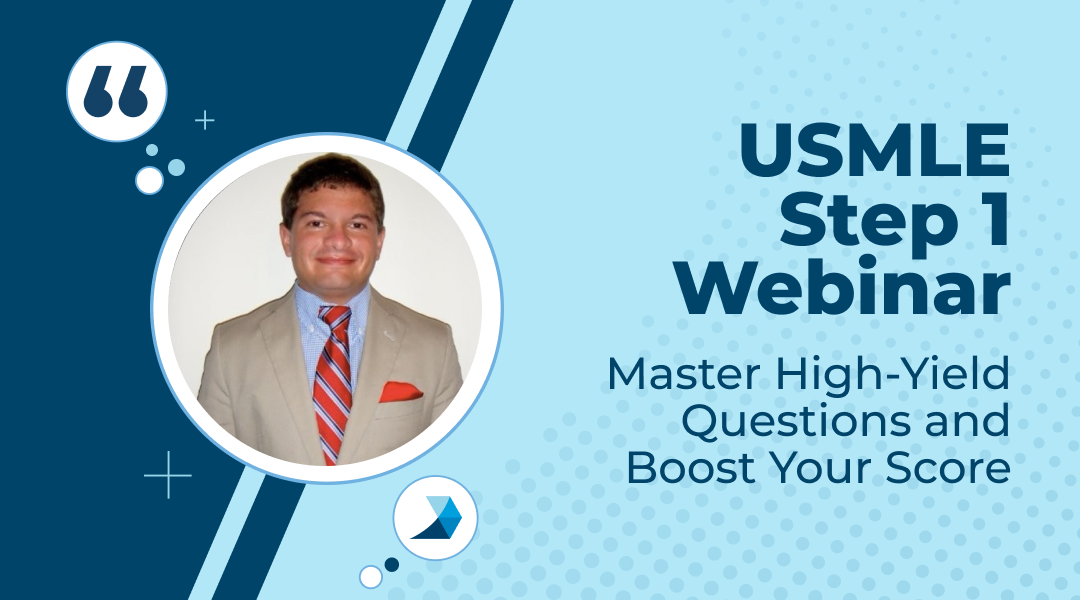 USMLE Step 1 Webinar

Master High-Yield Questions and Boost Your Score